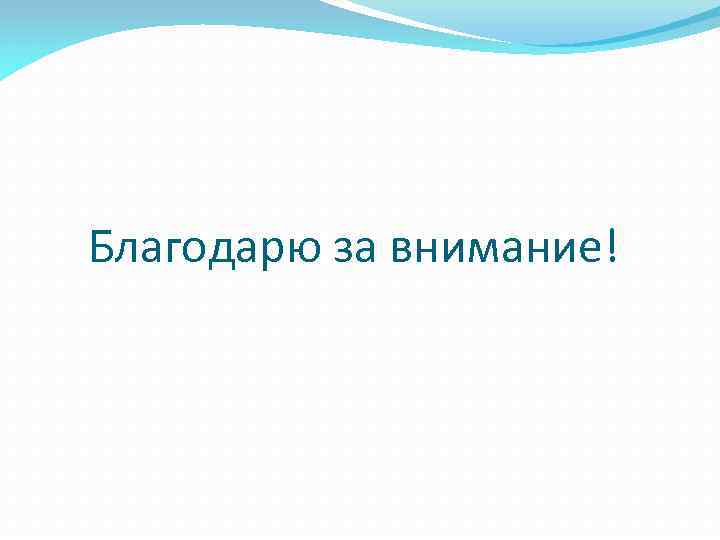 Благодарю за внимание!